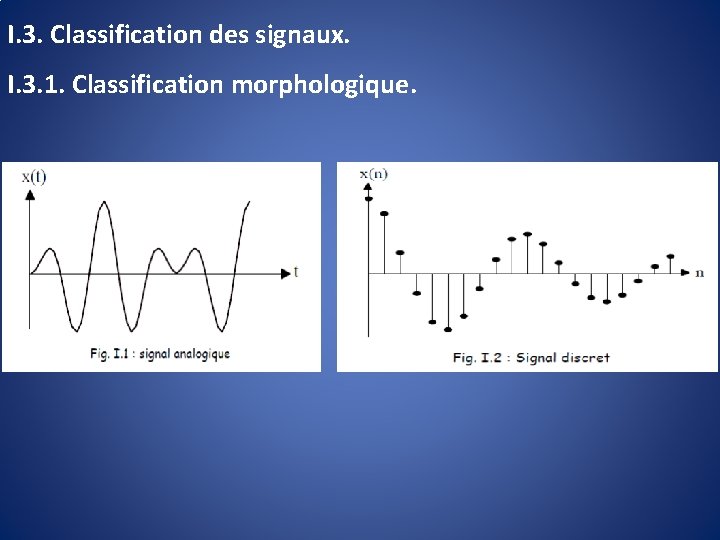 I.3. Classification des signaux.

I.3.1. Classification morphologique.

x(t)

t

Fig. I.1 : signal analogique

x(n)

n

Fig. I.2 : Signal discret